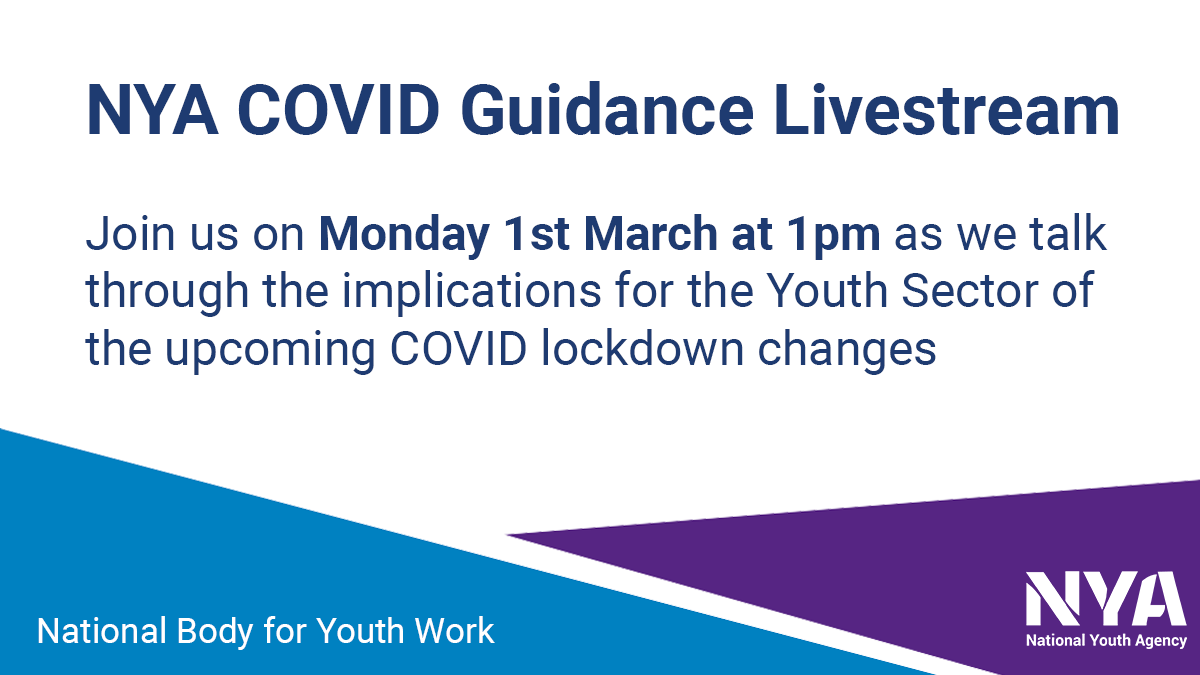 NYA COVID Guidance Livestream

Join us on Monday 1st March at 1pm as we talk through the implications for the Youth Sector of the upcoming COVID lockdown changes

National Body for Youth Work

NYA
National Youth Agency